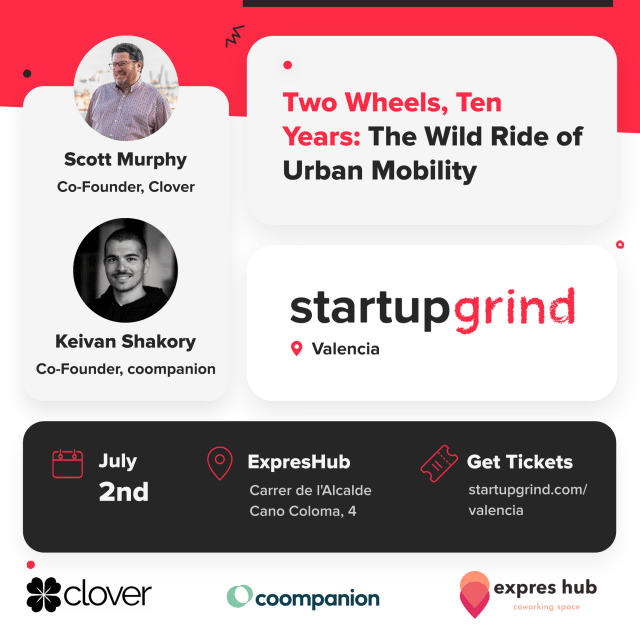 Scott Murphy
Co-Founder, Clover

Keivan Shakory
Co-Founder, coompanion

Two Wheels, Ten Years: The Wild Ride of Urban Mobility

startupgrind
Valencia

July
2nd

ExpresHub
Carrer de l'Alcalde Cano Coloma, 4

Get Tickets
startupgrind.com/valencia

clover

coompanion

expres hub
coworking space